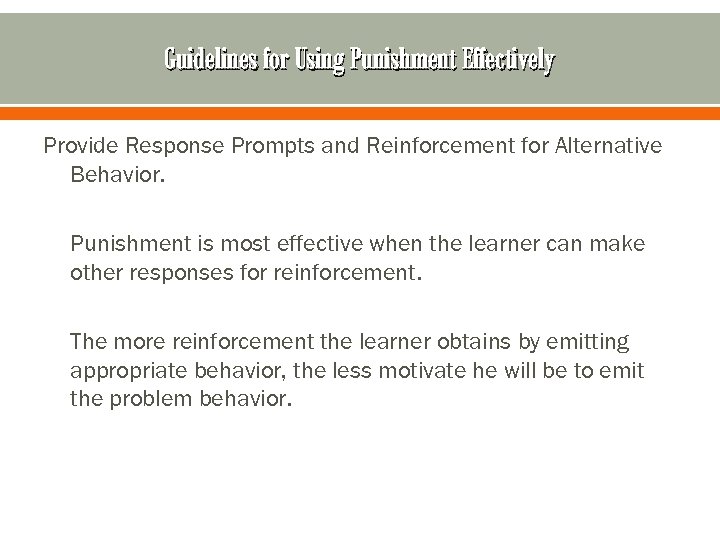 Guidelines for Using Punishment Effectively

Provide Response Prompts and Reinforcement for Alternative Behavior.

Punishment is most effective when the learner can make other responses for reinforcement.

The more reinforcement the learner obtains by emitting appropriate behavior, the less motivate he will be to emit the problem behavior.